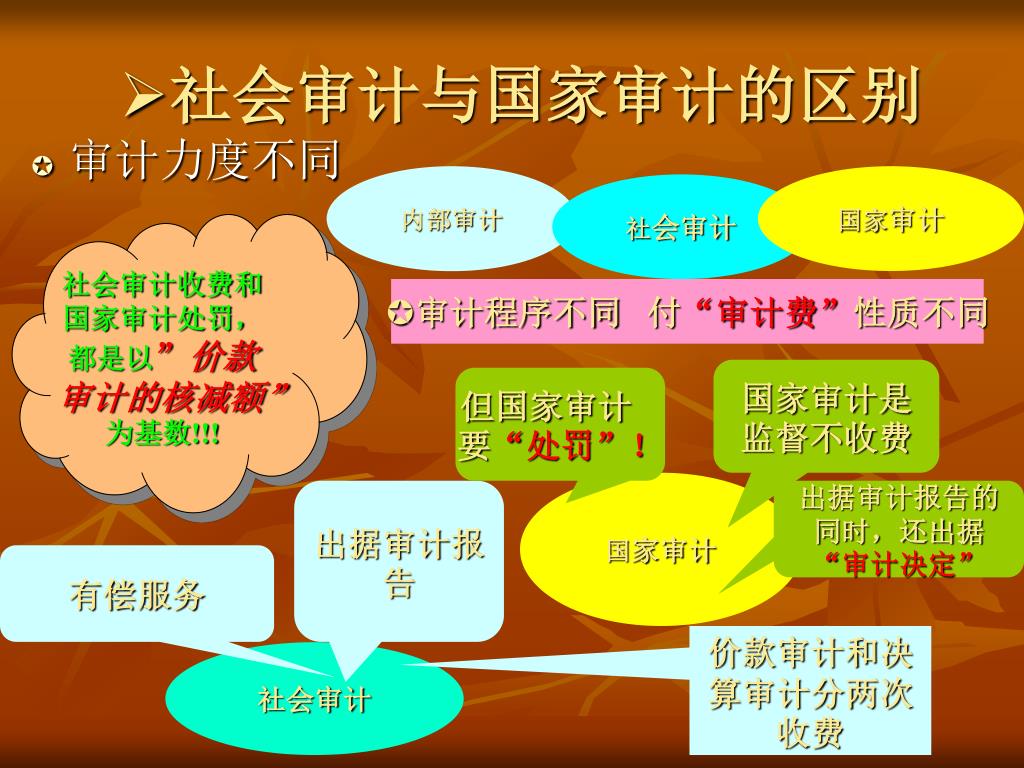 ➢社会审计与国家审计的区别

✪ 审计力度不同

内部审计

社会审计

国家审计

社会审计收费和国家审计处罚，都是以”价款审计的核减额”为基数!!!

✪审计程序不同 付“审计费”性质不同

但国家审计要“处罚”！

国家审计是监督不收费

出据审计报告的同时，还出据“审计决定”

国家审计

出据审计报告

有偿服务

社会审计

价款审计和决算审计分两次收费